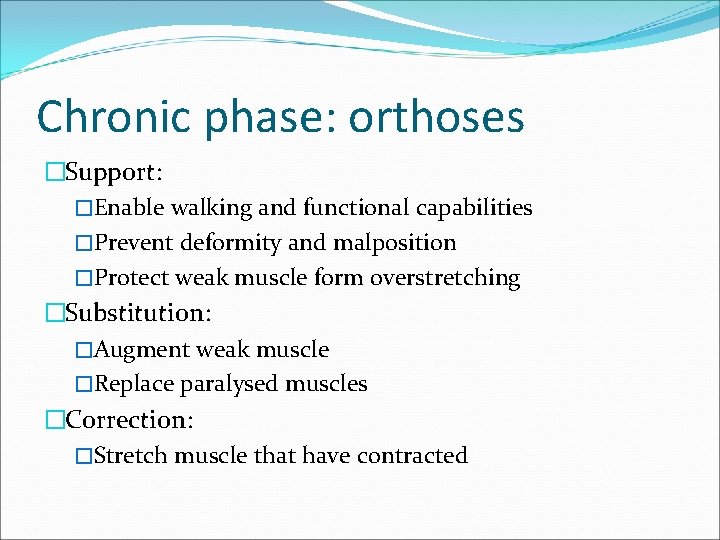 Chronic phase: orthoses

□Support:

□Enable walking and functional capabilities

□Prevent deformity and malposition

□Protect weak muscle form overstretching

□Substitution:

□Augment weak muscle

□Replace paralysed muscles

□Correction:

□Stretch muscle that have contracted